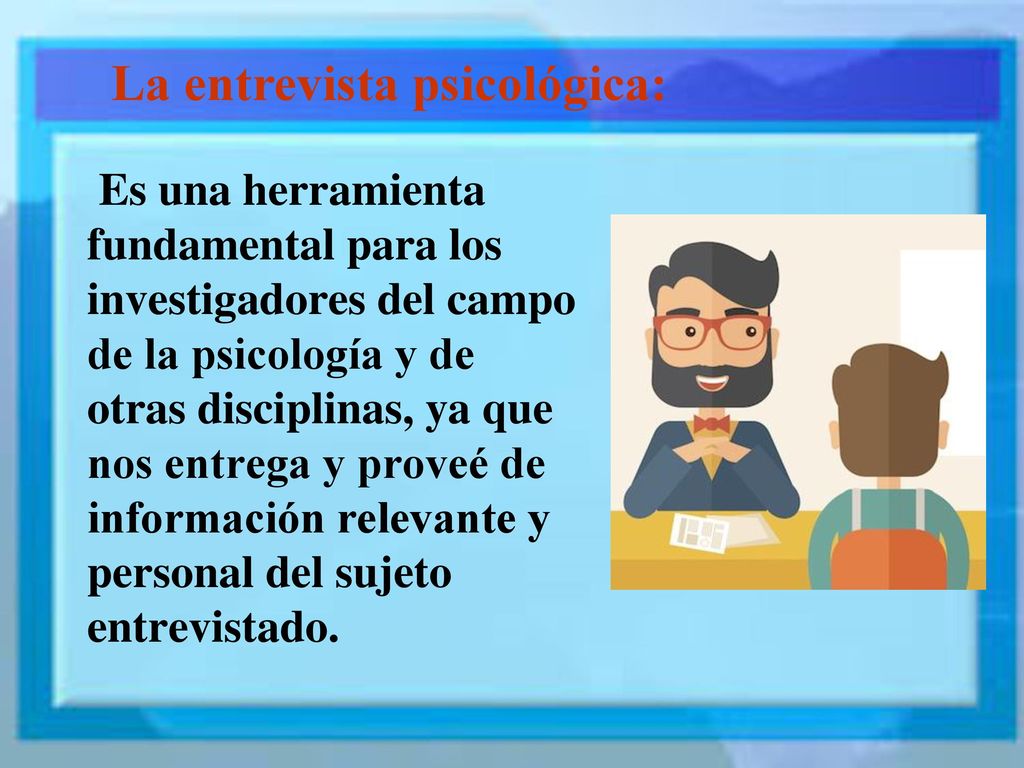 La entrevista psicológica:

Es una herramienta fundamental para los investigadores del campo de la psicología y de otras disciplinas, ya que nos entrega y proveé de información relevante y personal del sujeto entrevistado.